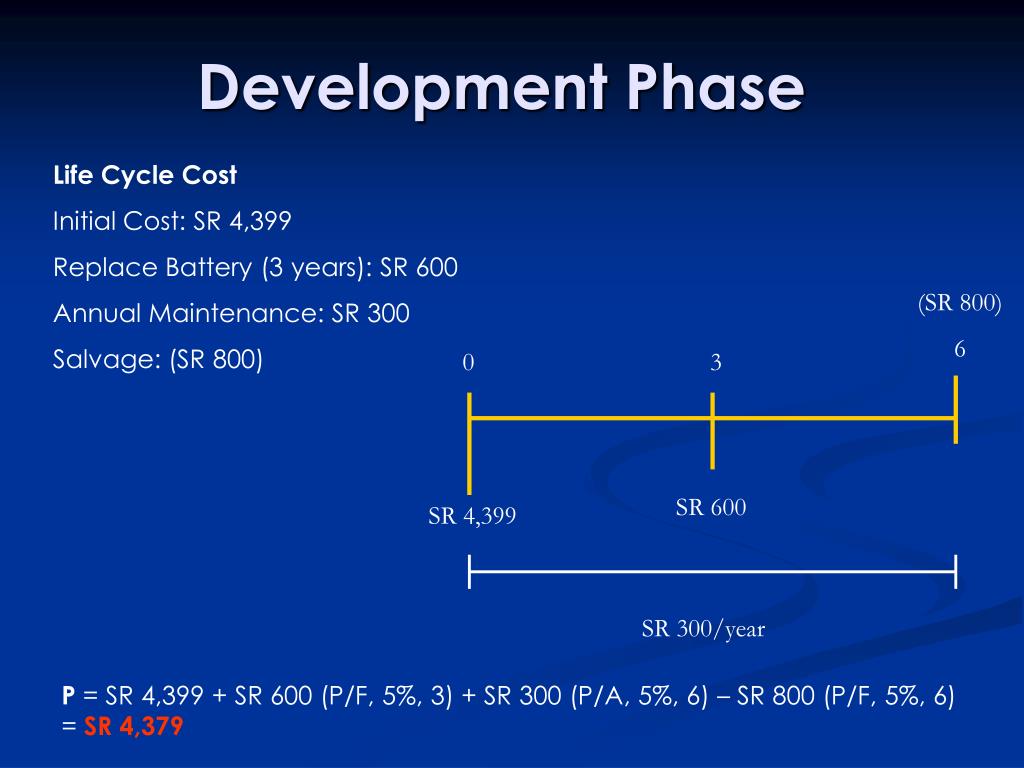 Development Phase

Life Cycle Cost

Initial Cost: SR 4,399

Replace Battery (3 years): SR 600

Annual Maintenance: SR 300

Salvage: (SR 800)

(SR 800)

0

3

6

SR 4,399

SR 600

SR 300/year

P = SR 4,399 + SR 600 (P/F, 5%, 3) + SR 300 (P/A, 5%, 6) – SR 800 (P/F, 5%, 6) = SR 4,379